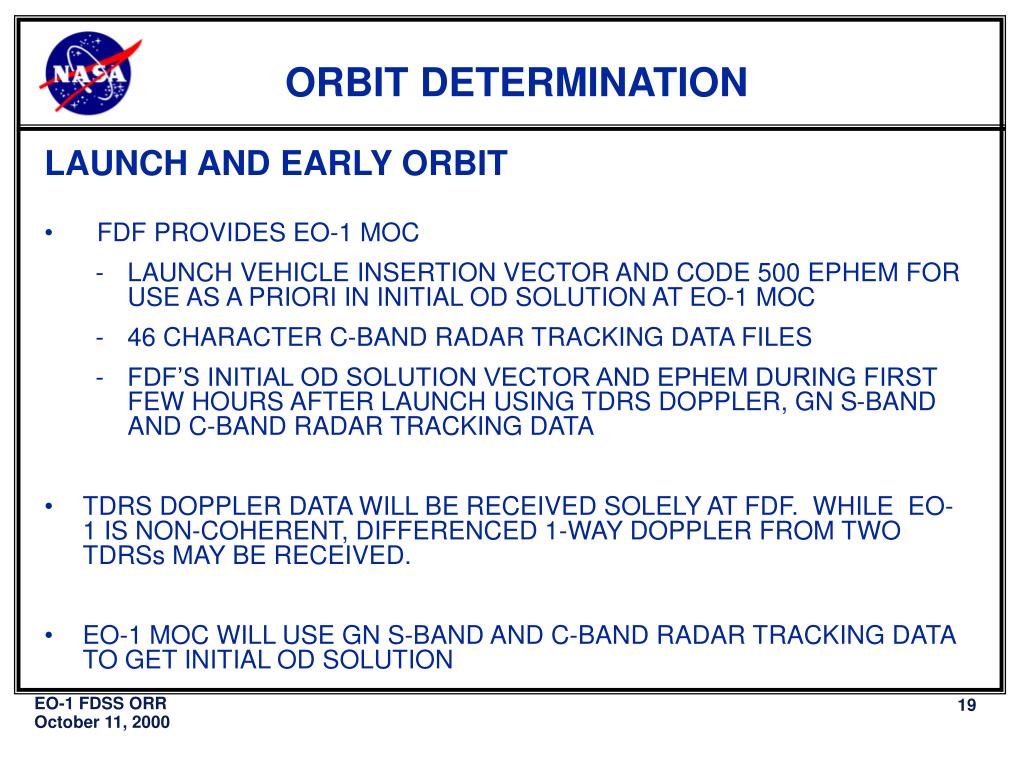 NASA

ORBIT DETERMINATION

LAUNCH AND EARLY ORBIT

• FDF PROVIDES EO-1 MOC

- LAUNCH VEHICLE INSERTION VECTOR AND CODE 500 EPHEM FOR USE AS A PRIORI IN INITIAL OD SOLUTION AT EO-1 MOC

- 46 CHARACTER C-BAND RADAR TRACKING DATA FILES

- FDF'S INITIAL OD SOLUTION VECTOR AND EPHEM DURING FIRST FEW HOURS AFTER LAUNCH USING TDRS DOPPLER, GN S-BAND AND C-BAND RADAR TRACKING DATA

• TDRS DOPPLER DATA WILL BE RECEIVED SOLELY AT FDF. WHILE EO-1 IS NON-COHERENT, DIFFERENCED 1-WAY DOPPLER FROM TWO TDRSs MAY BE RECEIVED.

• EO-1 MOC WILL USE GN S-BAND AND C-BAND RADAR TRACKING DATA TO GET INITIAL OD SOLUTION

EO-1 FDSS ORR
October 11, 2000

19